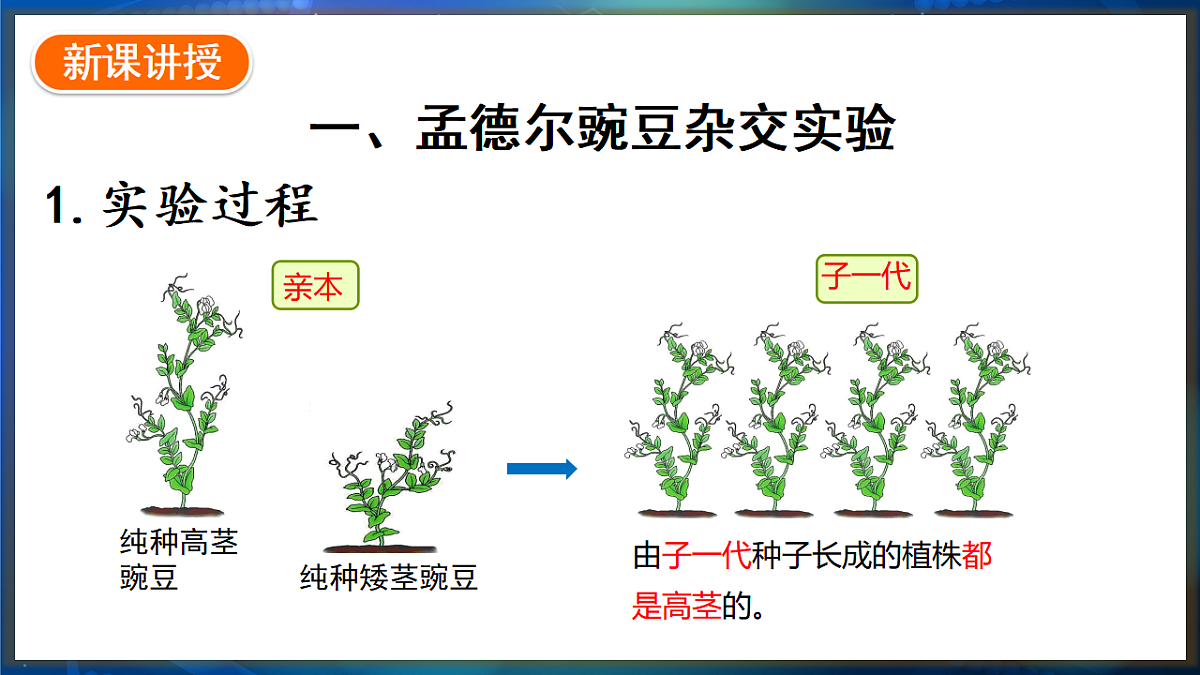 新课讲授

一、孟德尔豌豆杂交实验

1. 实验过程

亲本

子一代

纯种高茎豌豆

纯种矮茎豌豆

由子一代种子长成的植株都是高茎的。